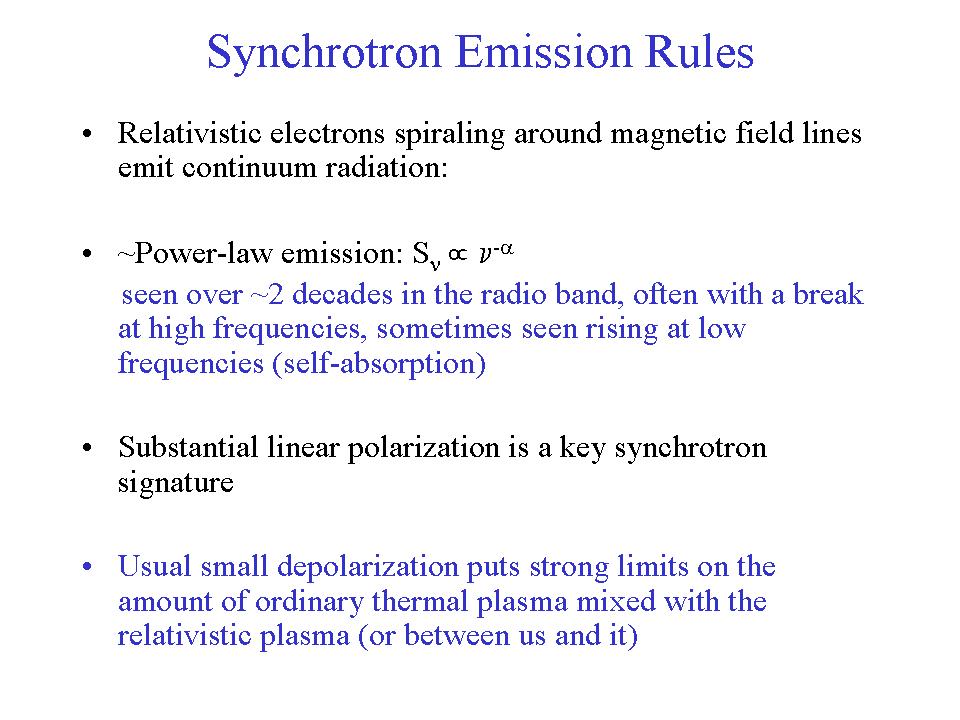 Synchrotron Emission Rules

• Relativistic electrons spiraling around magnetic field lines emit continuum radiation:

• ~Power-law emission: $S_\nu \propto \nu^{-\alpha}$

seen over ~2 decades in the radio band, often with a break at high frequencies, sometimes seen rising at low frequencies (self-absorption)

• Substantial linear polarization is a key synchrotron signature

• Usual small depolarization puts strong limits on the amount of ordinary thermal plasma mixed with the relativistic plasma (or between us and it)